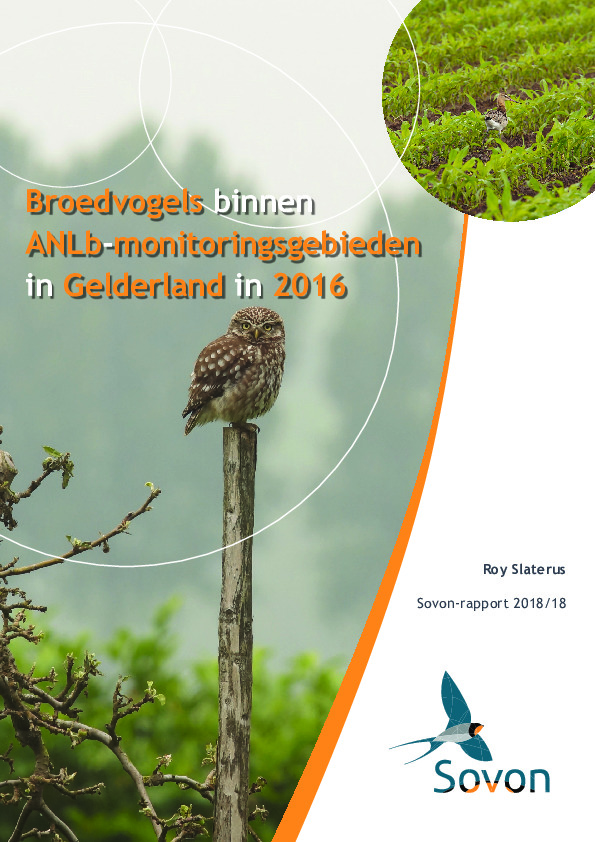 Broedvogels binnen ANLb-monitoringsgebieden in Gelderland in 2016

Roy Slaterus

Sovon-rapport 2018/18

Sovon